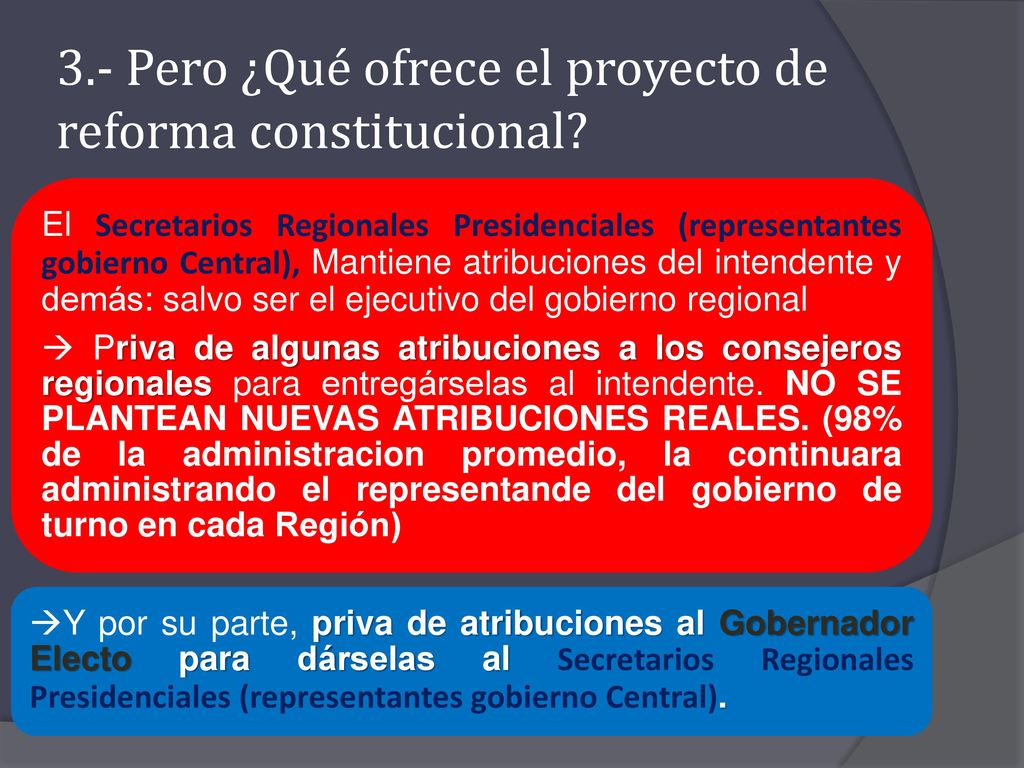 3.- Pero ¿Qué ofrece el proyecto de reforma constitucional?

El Secretarios Regionales Presidenciales (representantes gobierno Central), Mantiene atribuciones del intendente y demás: salvo ser el ejecutivo del gobierno regional

→ Priva de algunas atribuciones a los consejeros regionales para entregárselas al intendente. NO SE PLANTEAN NUEVAS ATRIBUCIONES REALES. (98% de la administracion promedio, la continuara administrando el representande del gobierno de turno en cada Región)

→Y por su parte, priva de atribuciones al Gobernador Electo para dárselas al Secretarios Regionales Presidenciales (representantes gobierno Central).